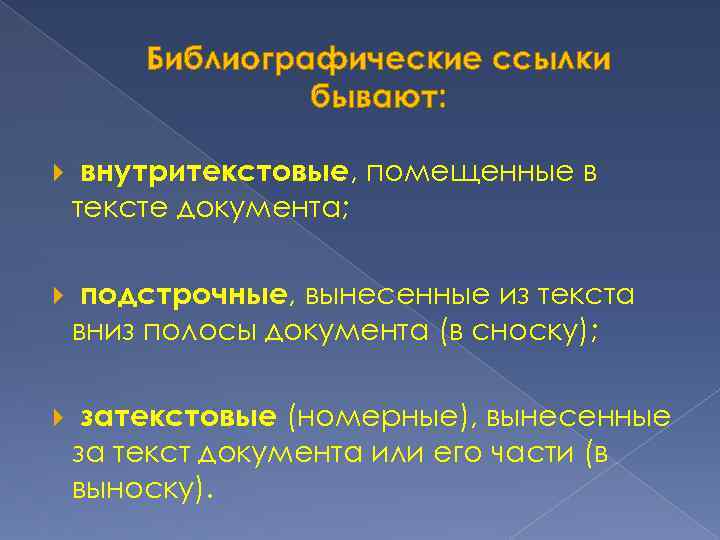 Библиографические ссылки бывают:

внутритекстовые, помещенные в тексте документа;

подстрочные, вынесенные из текста вниз полосы документа (в сноску);

затекстовые (номерные), вынесенные за текст документа или его части (в выноску).